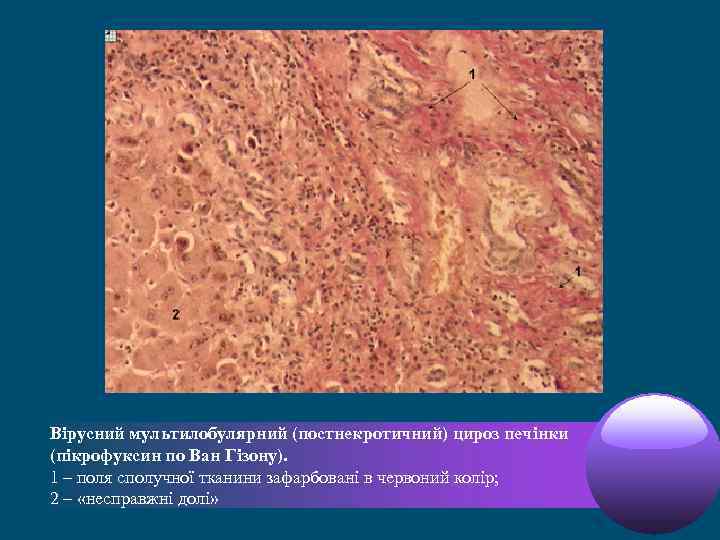 1

1

2

Вірусний мультилобулярний (постнекротичний) цироз печінки (пікрофуксин по Ван Гізону).
1 – поля сполучної тканини зафарбовані в червоний колір;
2 – «несправжні долі»